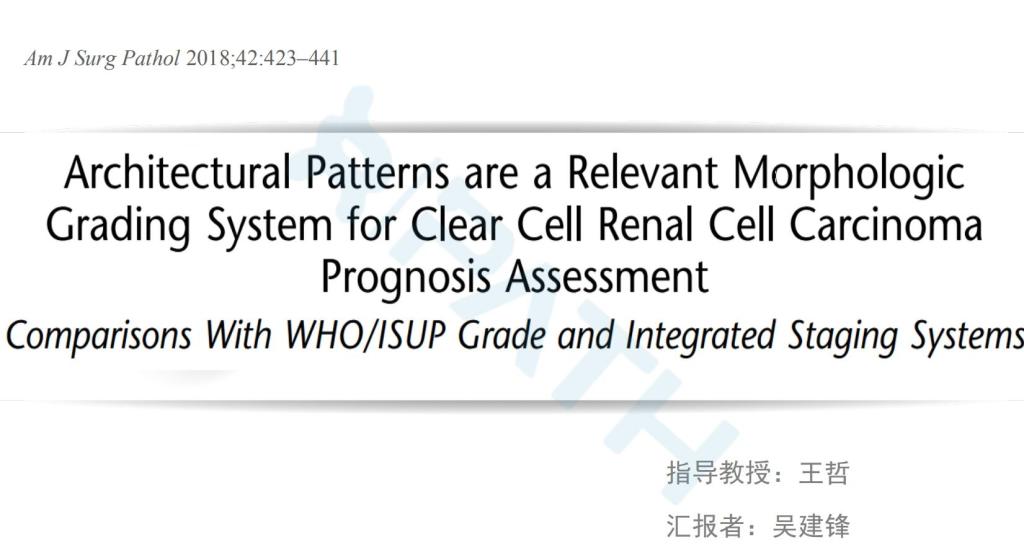 Am J Surg Pathol 2018;42:423–441

Architectural Patterns are a Relevant Morphologic Grading System for Clear Cell Renal Cell Carcinoma Prognosis Assessment

Comparisons With WHO/ISUP Grade and Integrated Staging Systems

指导教授：王哲

汇报者：吴建锋